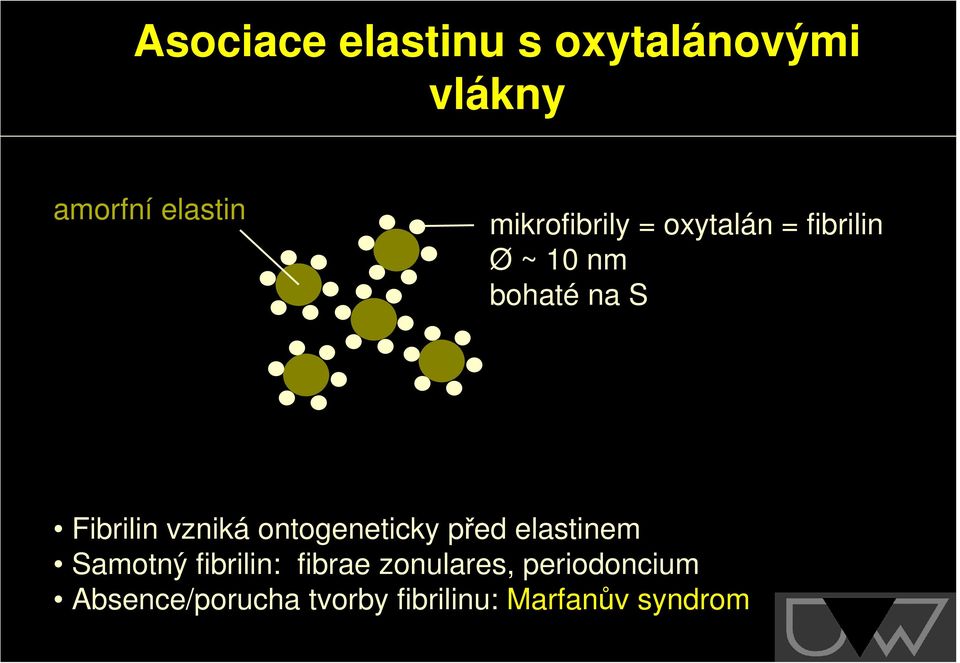 Asociace elastinu s oxytalánovými vlákny

amorfní elastin

mikrofibrily = oxytalán = fibrilin
Ø ~ 10 nm
bohaté na S

• Fibrilin vzniká ontogeneticky před elastinem
• Samotný fibrilin: fibrae zonulares, periodoncium
• Absence/porucha tvorby fibrilinu: Marfanův syndrom